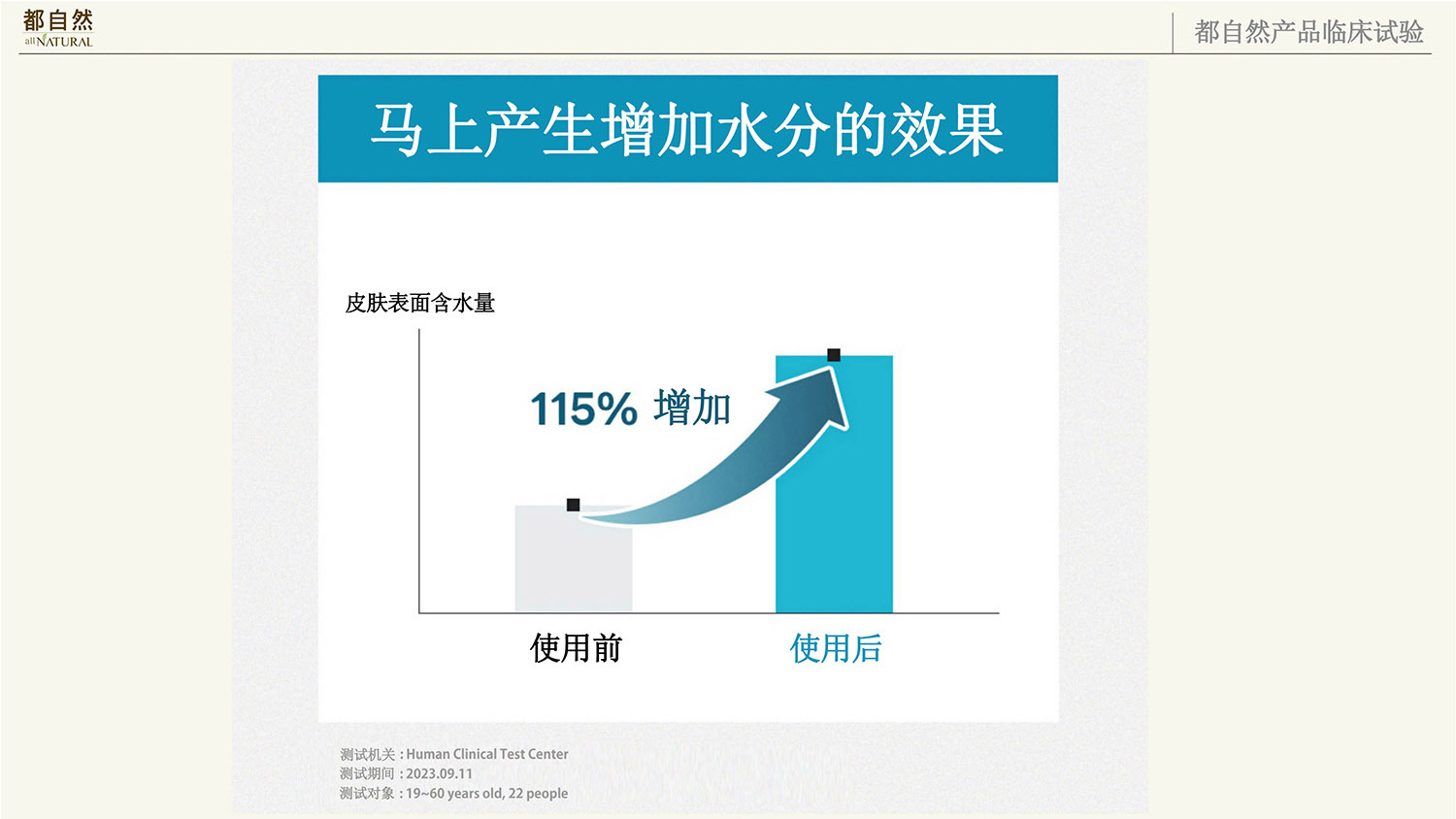 都自然
all NATURAL

都自然产品临床试验

马上产生增加水分的效果

皮肤表面含水量

115% 增加

使用前

使用后

测试机关 : Human Clinical Test Center
测试期间 : 2023.09.11
测试对象 : 19~60 years old, 22 people